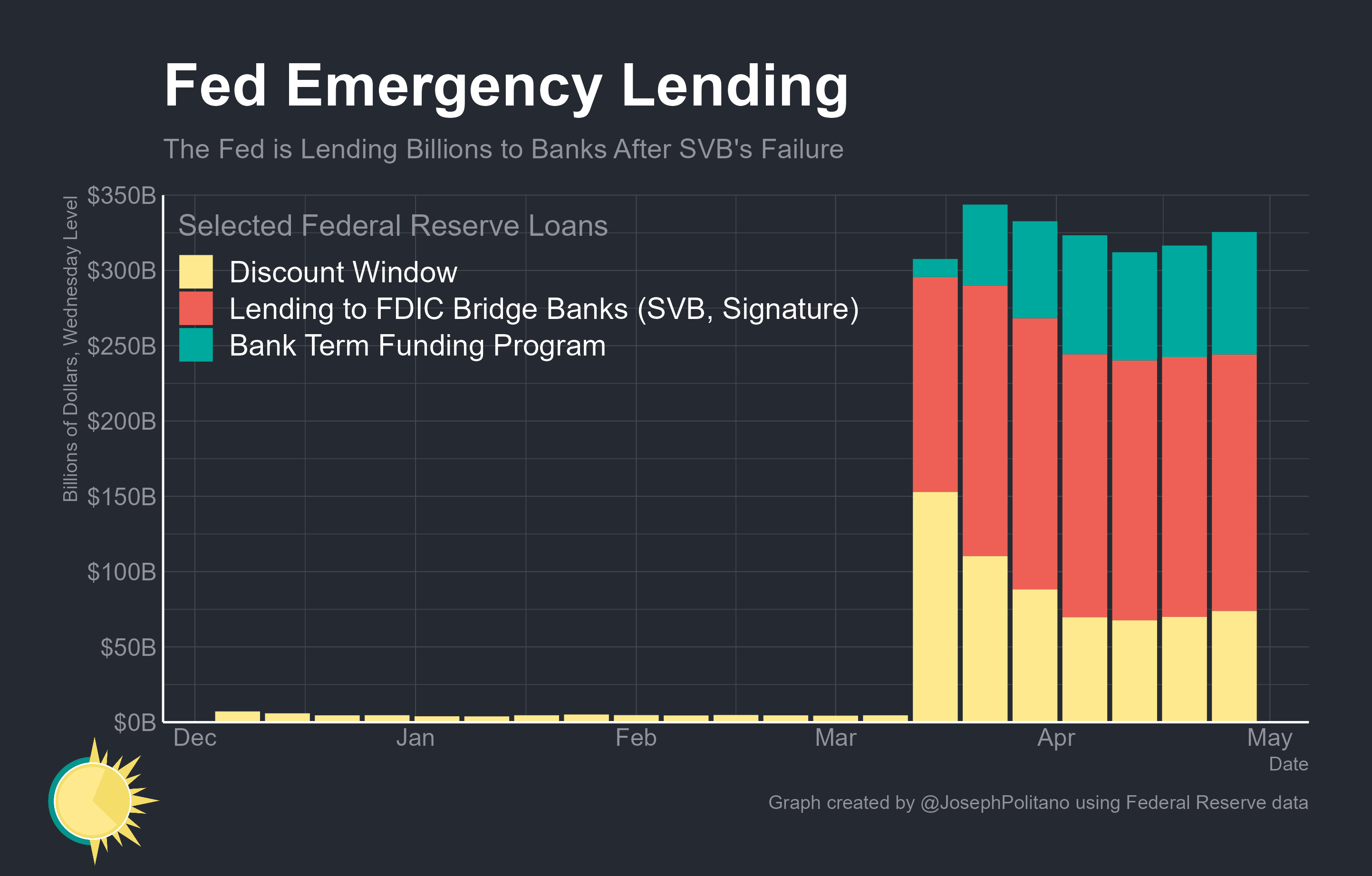 Fed Emergency Lending

The Fed is Lending Billions to Banks After SVB's Failure

Billions of Dollars, Wednesday Level

$350B
$300B
$250B
$200B
$150B
$100B
$50B
$0B

Selected Federal Reserve Loans
Discount Window
Lending to FDIC Bridge Banks (SVB, Signature)
Bank Term Funding Program

Dec Jan Feb Mar Apr May
Date

Graph created by @JosephPolitano using Federal Reserve data